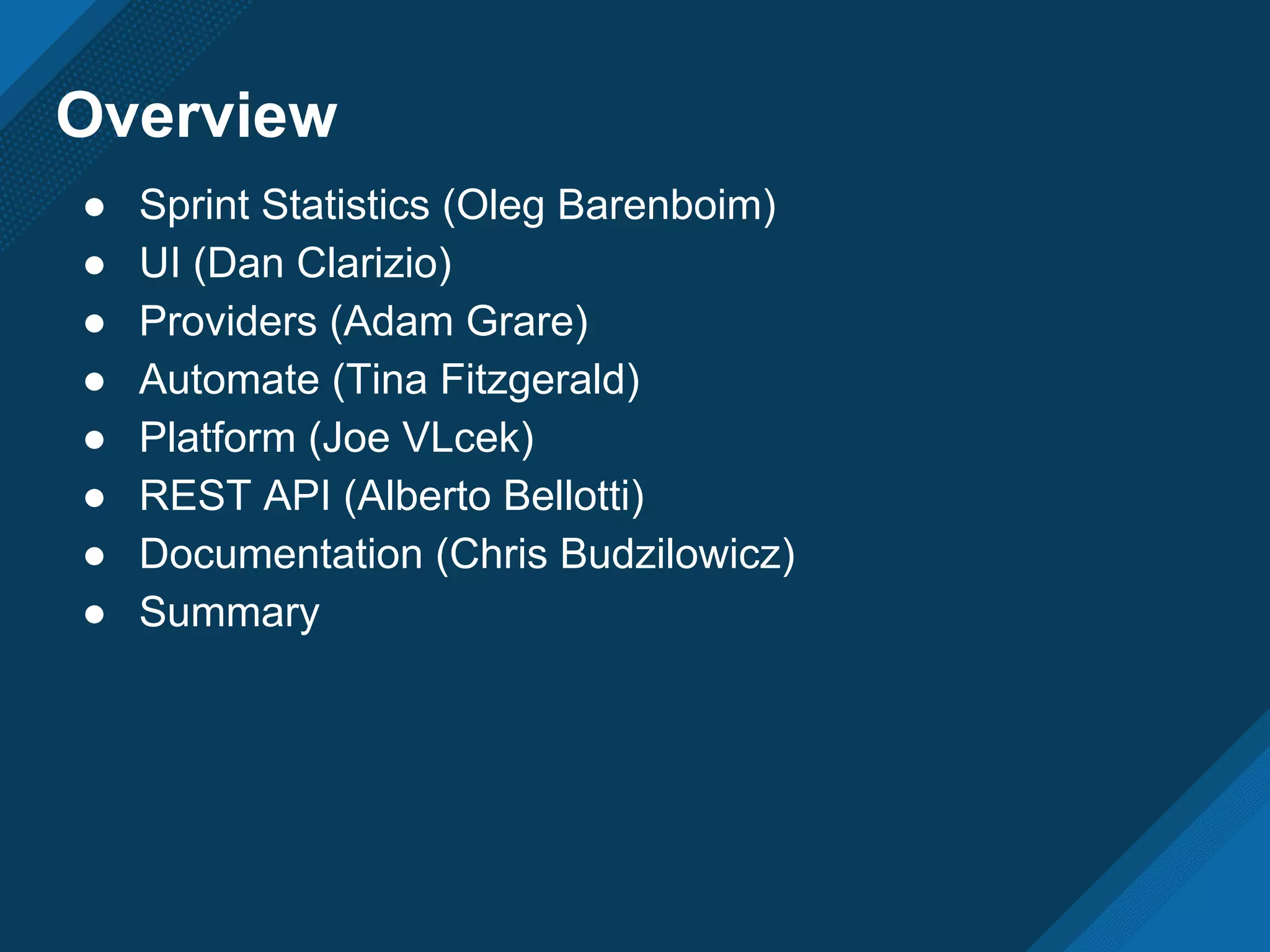 Overview

● Sprint Statistics (Oleg Barenboim)
● UI (Dan Clarizio)
● Providers (Adam Grare)
● Automate (Tina Fitzgerald)
● Platform (Joe VLcek)
● REST API (Alberto Bellotti)
● Documentation (Chris Budzilowicz)
● Summary